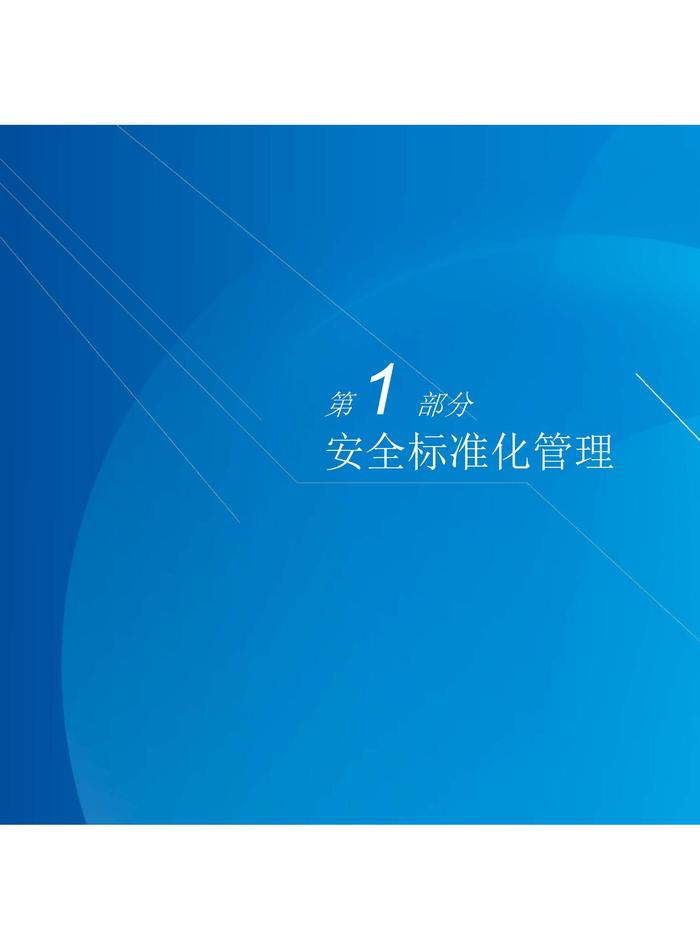 第 1 部分
安全标准化管理